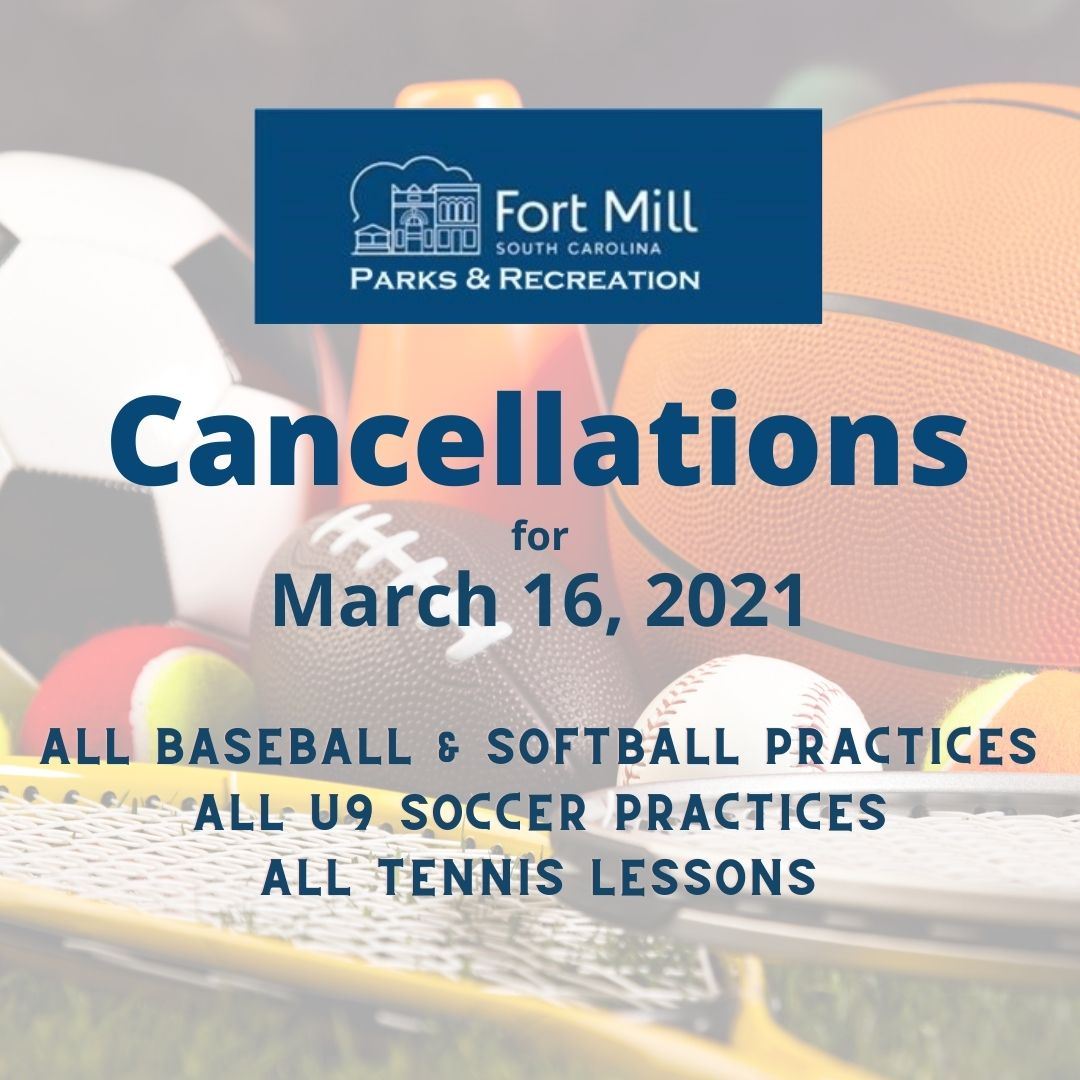 Fort Mill
SOUTH CAROLINA
PARKS & RECREATION

Cancellations
for
March 16, 2021

ALL BASEBALL & SOFTBALL PRACTICES
ALL U9 SOCCER PRACTICES
ALL TENNIS LESSONS